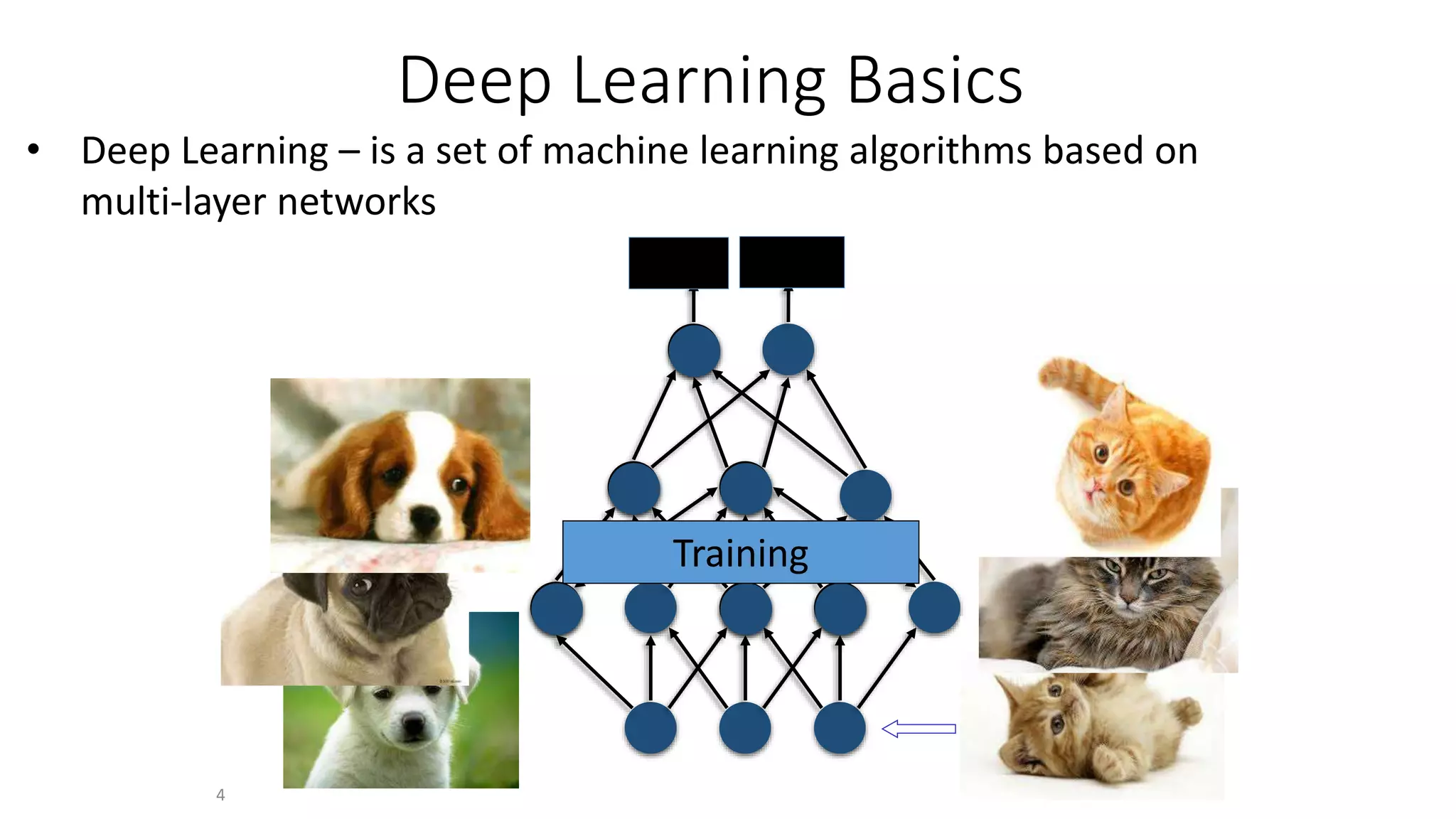 Deep Learning Basics

• Deep Learning – is a set of machine learning algorithms based on multi-layer networks

Training

4